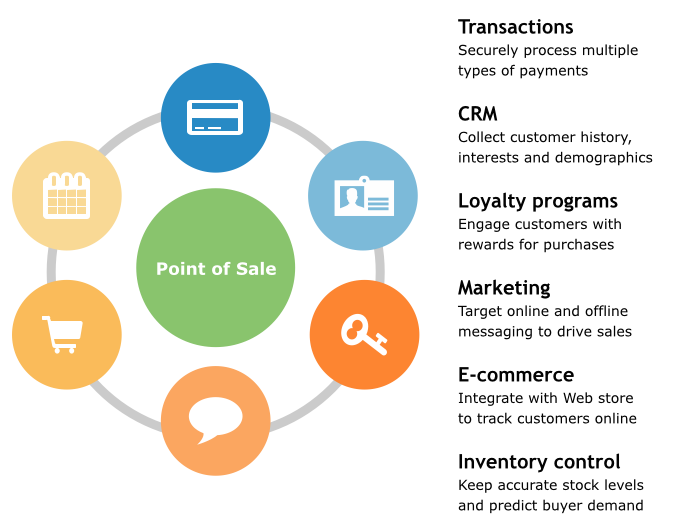 Point of Sale

Transactions
Securely process multiple types of payments

CRM
Collect customer history, interests and demographics

Loyalty programs
Engage customers with rewards for purchases

Marketing
Target online and offline messaging to drive sales

E-commerce
Integrate with Web store to track customers online

Inventory control
Keep accurate stock levels and predict buyer demand